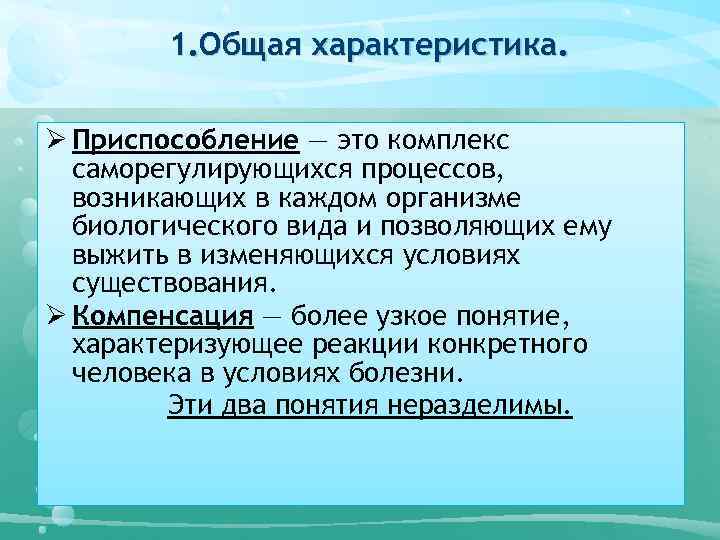 1.Общая характеристика.

➢ Приспособление — это комплекс саморегулирующихся процессов, возникающих в каждом организме биологического вида и позволяющих ему выжить в изменяющихся условиях существования.

➢ Компенсация — более узкое понятие, характеризующее реакции конкретного человека в условиях болезни.

Эти два понятия неразделимы.